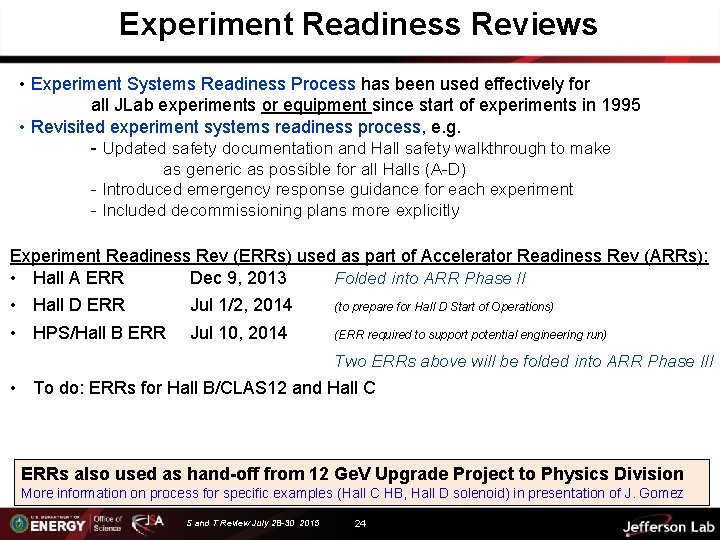 Experiment Readiness Reviews

• Experiment Systems Readiness Process has been used effectively for all JLab experiments or equipment since start of experiments in 1995
• Revisited experiment systems readiness process, e.g.
- Updated safety documentation and Hall safety walkthrough to make as generic as possible for all Halls (A-D)
- Introduced emergency response guidance for each experiment
- Included decommissioning plans more explicitly

Experiment Readiness Rev (ERRs) used as part of Accelerator Readiness Rev (ARRs):
• Hall A ERR Dec 9, 2013 Folded into ARR Phase II
• Hall D ERR Jul 1/2, 2014 (to prepare for Hall D Start of Operations)
• HPS/Hall B ERR Jul 10, 2014 (ERR required to support potential engineering run)
Two ERRs above will be folded into ARR Phase III
• To do: ERRs for Hall B/CLAS12 and Hall C

ERRs also used as hand-off from 12 GeV Upgrade Project to Physics Division
More information on process for specific examples (Hall C HB, Hall D solenoid) in presentation of J. Gomez

U.S. DEPARTMENT OF ENERGY Office of Science JSA S and T Review July 28-30 2015 24 Jefferson Lab